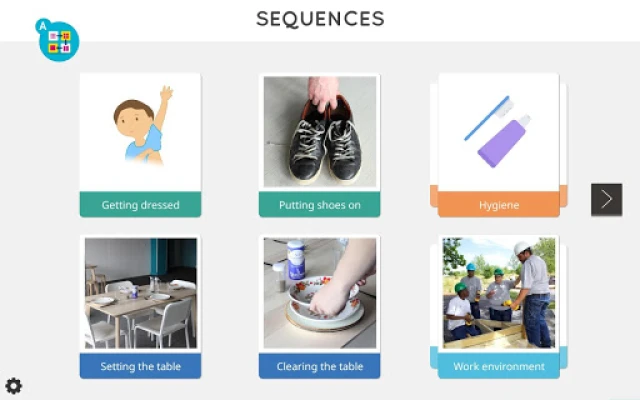 SEQUENCES

A

Getting dressed

Putting shoes on

Hygiene

Setting the table

Clearing the table

Work environment